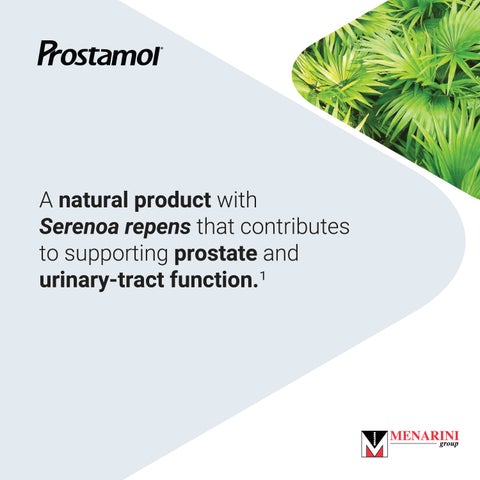 Prostamol®

A natural product with Serenoa repens that contributes to supporting prostate and urinary-tract function.$^1$

MENARINI group